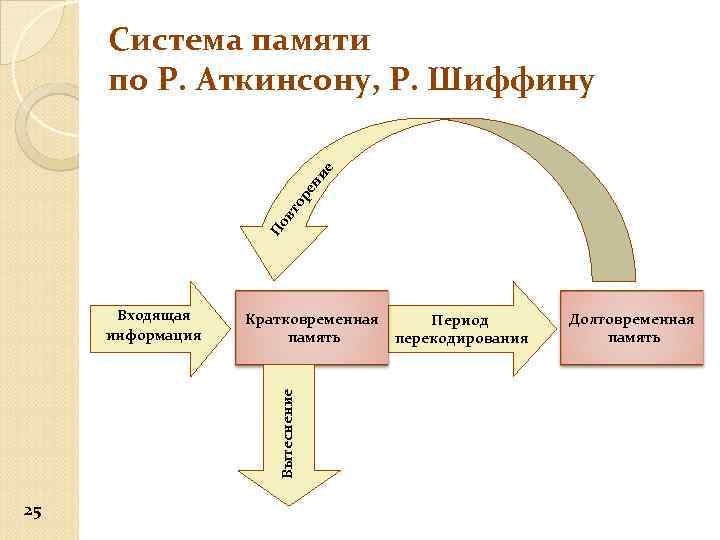 Система памяти
по Р. Аткинсону, Р. Шиффину

Повторение

Входящая информация

Кратковременная память

Период перекодирования

Долговременная память

Вытеснение

25